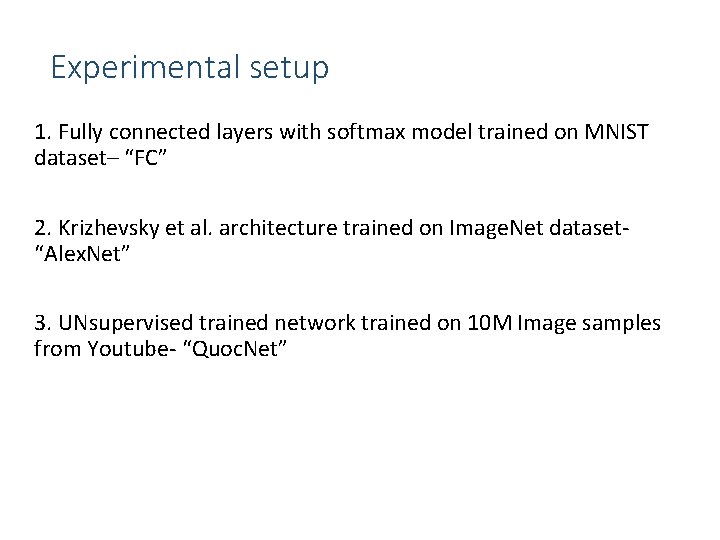 Experimental setup

1. Fully connected layers with softmax model trained on MNIST dataset– “FC”

2. Krizhevsky et al. architecture trained on ImageNet dataset- “AlexNet”

3. UNsupervised trained network trained on 10M Image samples from Youtube- “QuocNet”